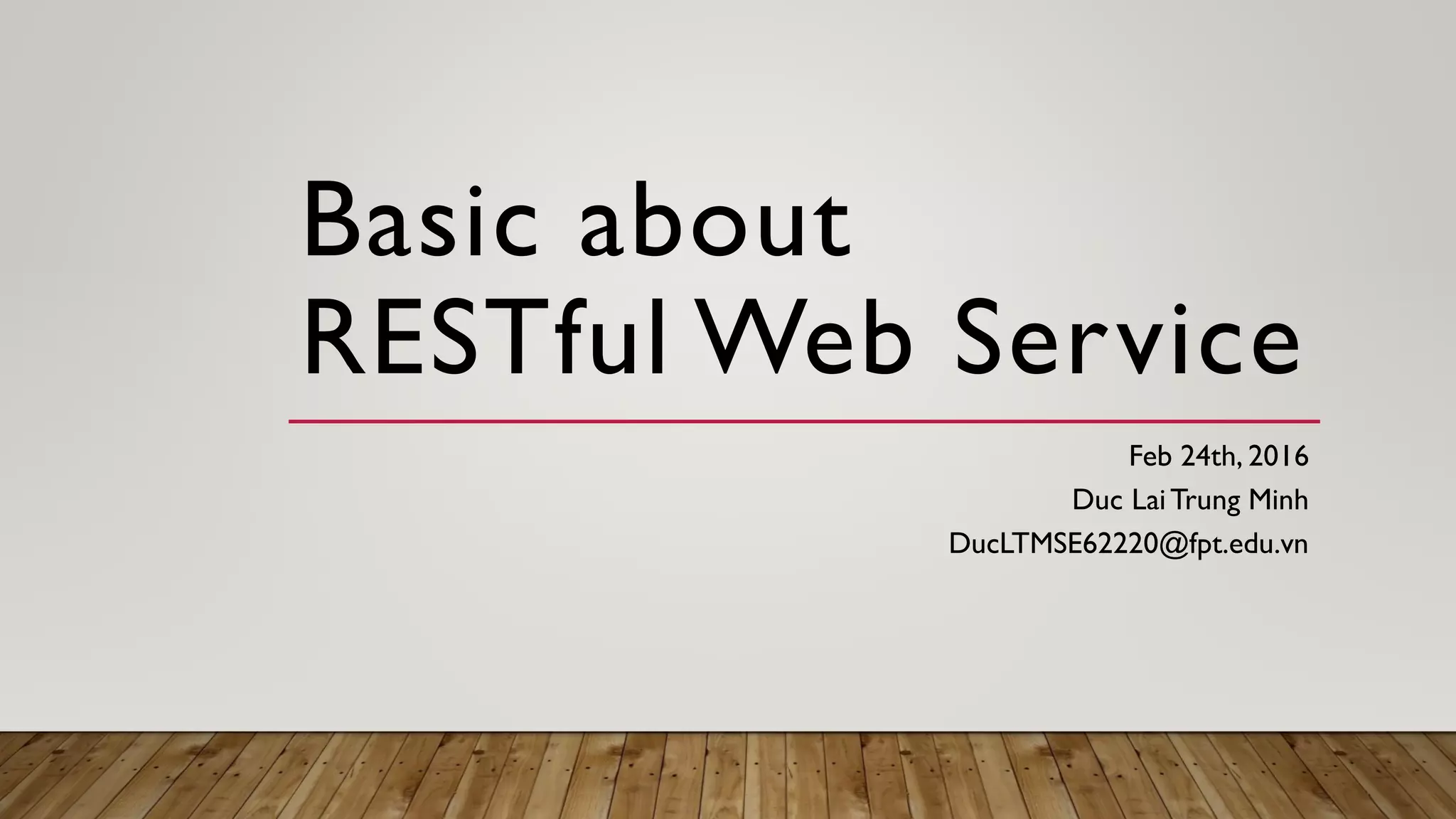 Basic about RESTful Web Service

Feb 24th, 2016
Duc Lai Trung Minh
DucLTMSE62220@fpt.edu.vn